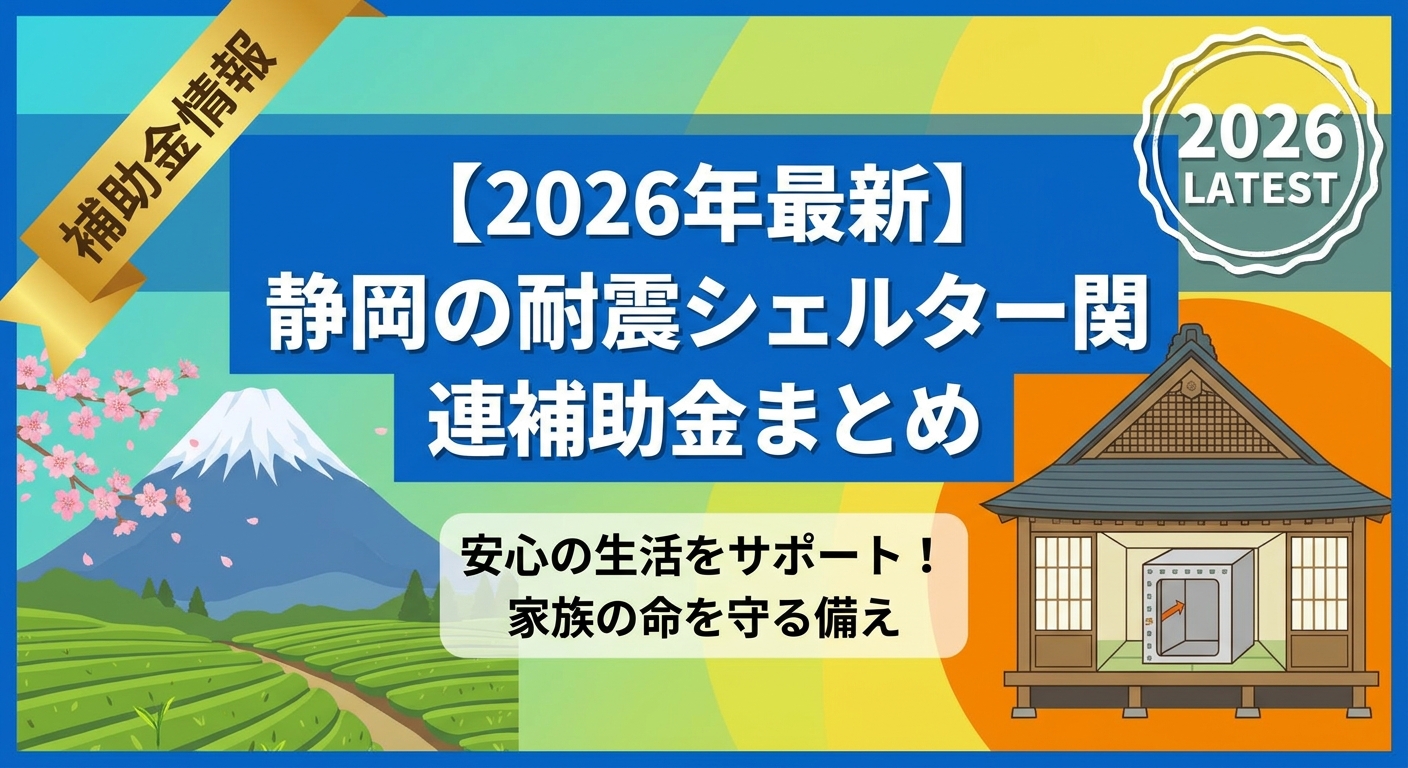 補助金情報

2026
LATEST

【2026年最新】
静岡の耐震シェルター関連補助金まとめ

安心の生活をサポート！
家族の命を守る備え